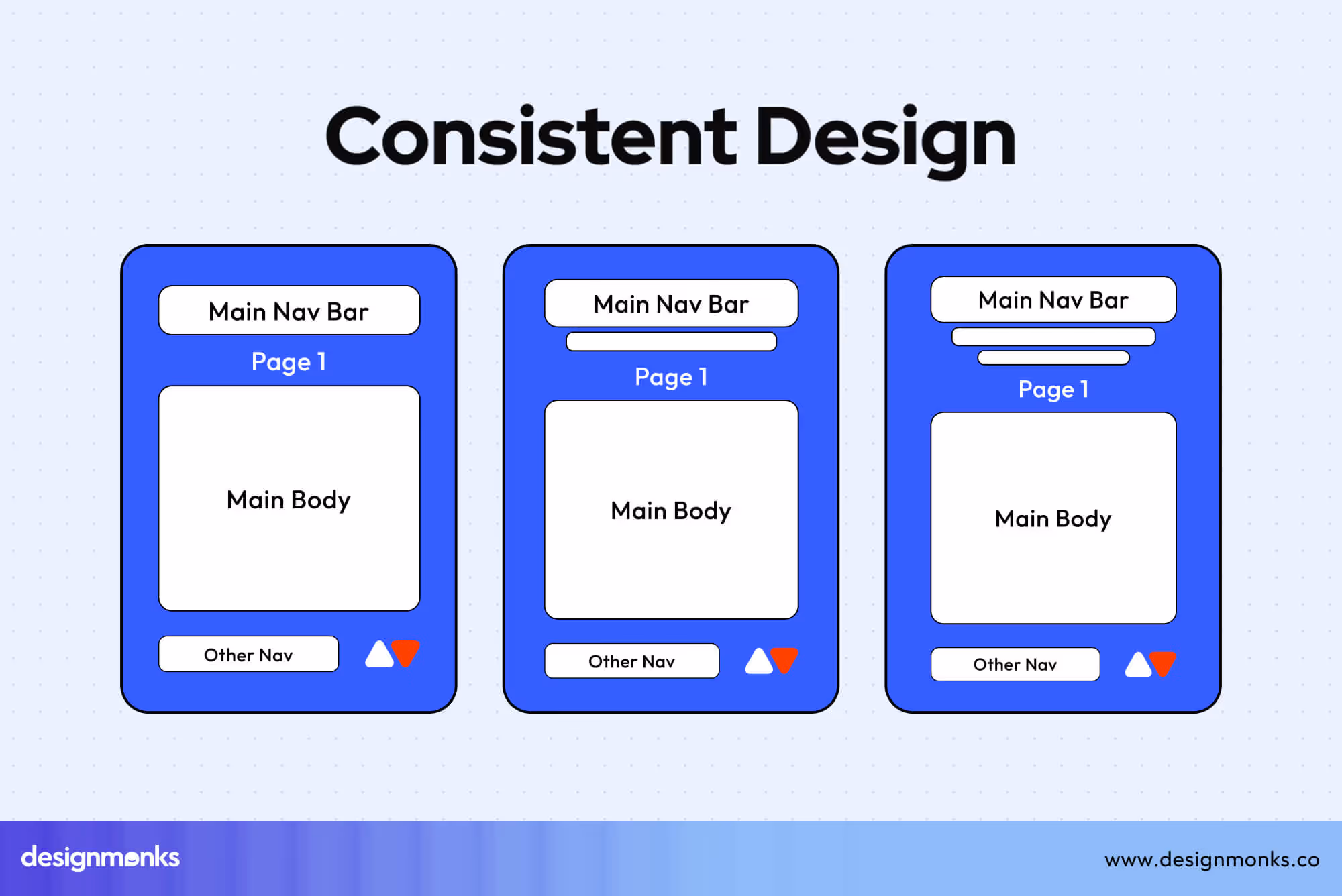 Consistent Design

Main Nav Bar

Page 1

Main Body

Other Nav

Main Nav Bar

Page 1

Main Body

Other Nav

Main Nav Bar

Page 1

Main Body

Other Nav

designmonks

www.designmonks.co